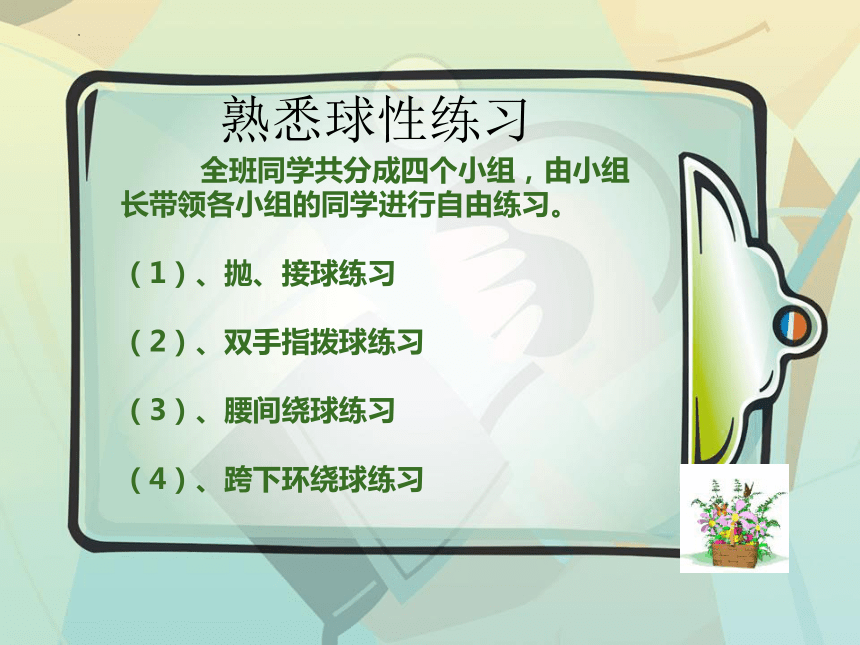 熟悉球性练习

全班同学共分成四个小组，由小组长带领各小组的同学进行自由练习。

（1）、抛、接球练习

（2）、双手指拨球练习

（3）、腰间绕球练习

（4）、跨下环绕球练习